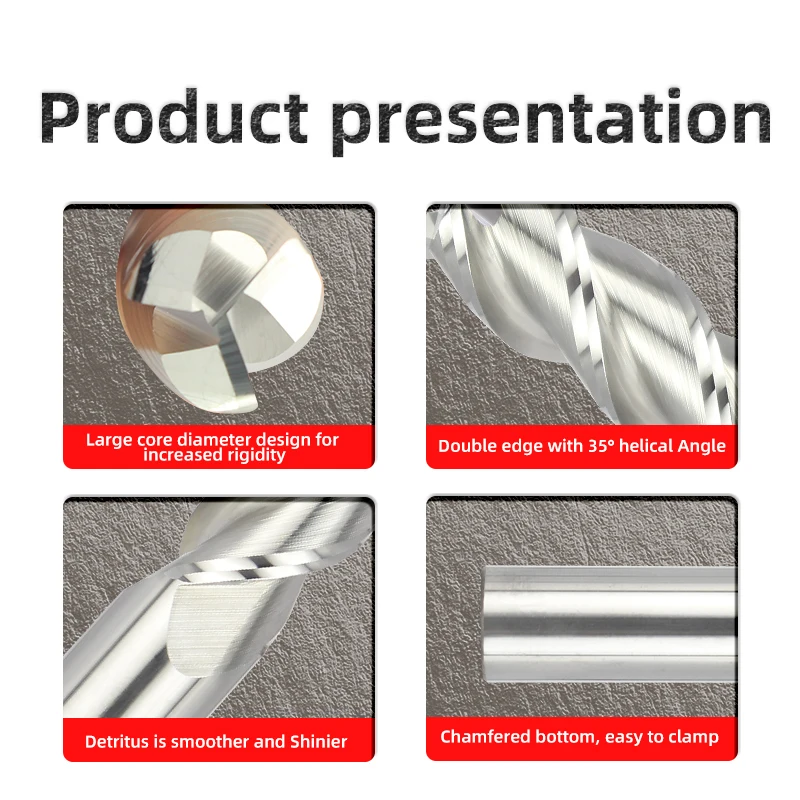 Product presentation

Large core diameter design for increased rigidity

Double edge with 35° helical Angle

Detritus is smoother and Shinier

Chamfered bottom, easy to clamp